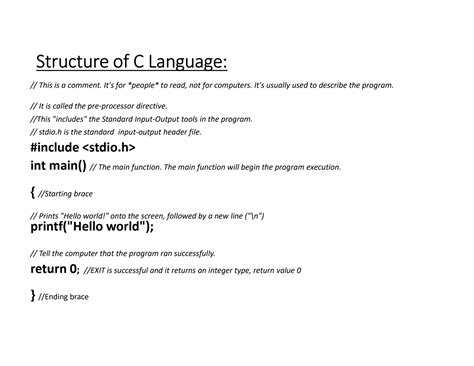 Structure of C Language:

// This is a comment. It's for *people* to read, not for computers. It's usually used to describe the program.

// It is called the pre-processor directive.
//This "includes" the Standard Input-Output tools in the program.
// stdio.h is the standard input-output header file.
#include <stdio.h>
int main() // The main function. The main function will begin the program execution.

{ //Starting brace

// Prints "Hello world!" onto the screen, followed by a new line ("\n")
printf("Hello world");

// Tell the computer that the program ran successfully.
return 0; //EXIT is successful and it returns an integer type, return value 0

} //Ending brace